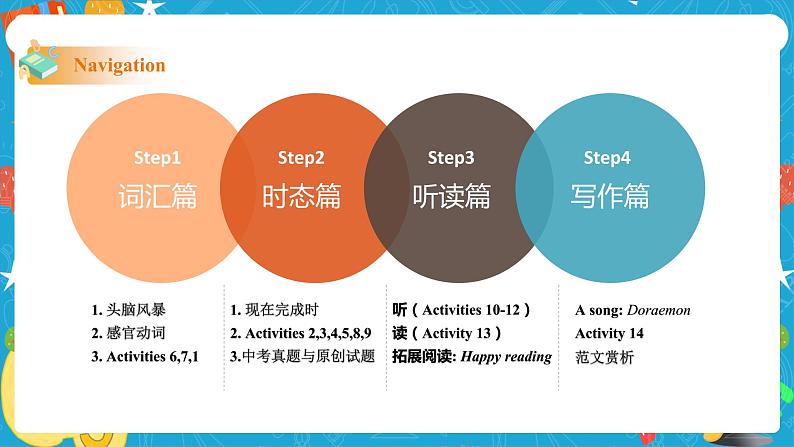 Navigation

Step1
词汇篇

Step2
时态篇

Step3
听读篇

Step4
写作篇

1. 头脑风暴
2. 感官动词
3. Activities 6,7,1

1. 现在完成时
2. Activities 2,3,4,5,8,9
3.中考真题与原创试题

听（Activities 10-12）
读（Activity 13）
拓展阅读: Happy reading

A song: Doraemon
Activity 14
范文赏析